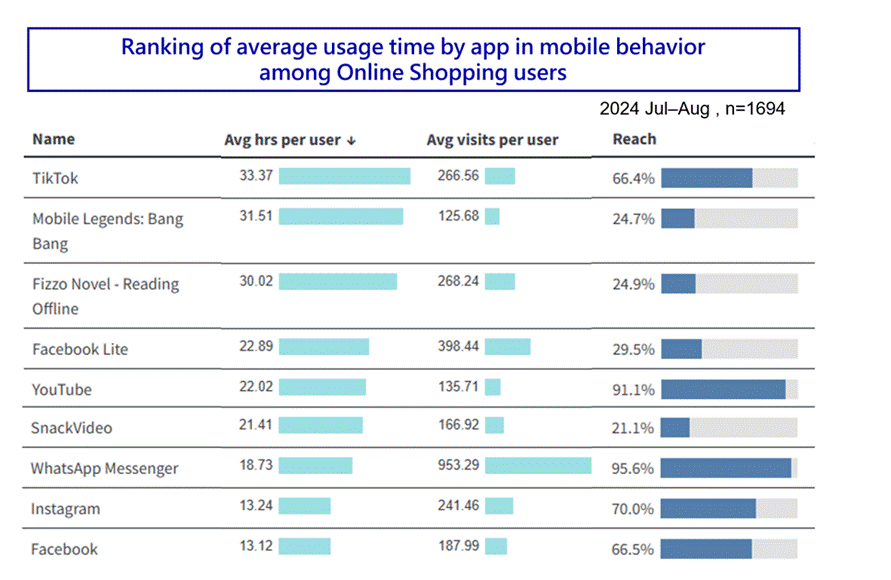 Ranking of average usage time by app in mobile behavior among Online Shopping users

2024 Jul–Aug , n=1694

| Name | Avg hrs per user ↓ | Avg visits per user | Reach |
|---|---|---|---|
| TikTok | 33.37 | 266.56 | 66.4% |
| Mobile Legends: Bang Bang | 31.51 | 125.68 | 24.7% |
| Fizzo Novel - Reading Offline | 30.02 | 268.24 | 24.9% |
| Facebook Lite | 22.89 | 398.44 | 29.5% |
| YouTube | 22.02 | 135.71 | 91.1% |
| SnackVideo | 21.41 | 166.92 | 21.1% |
| WhatsApp Messenger | 18.73 | 953.29 | 95.6% |
| Instagram | 13.24 | 241.46 | 70.0% |
| Facebook | 13.12 | 187.99 | 66.5% |